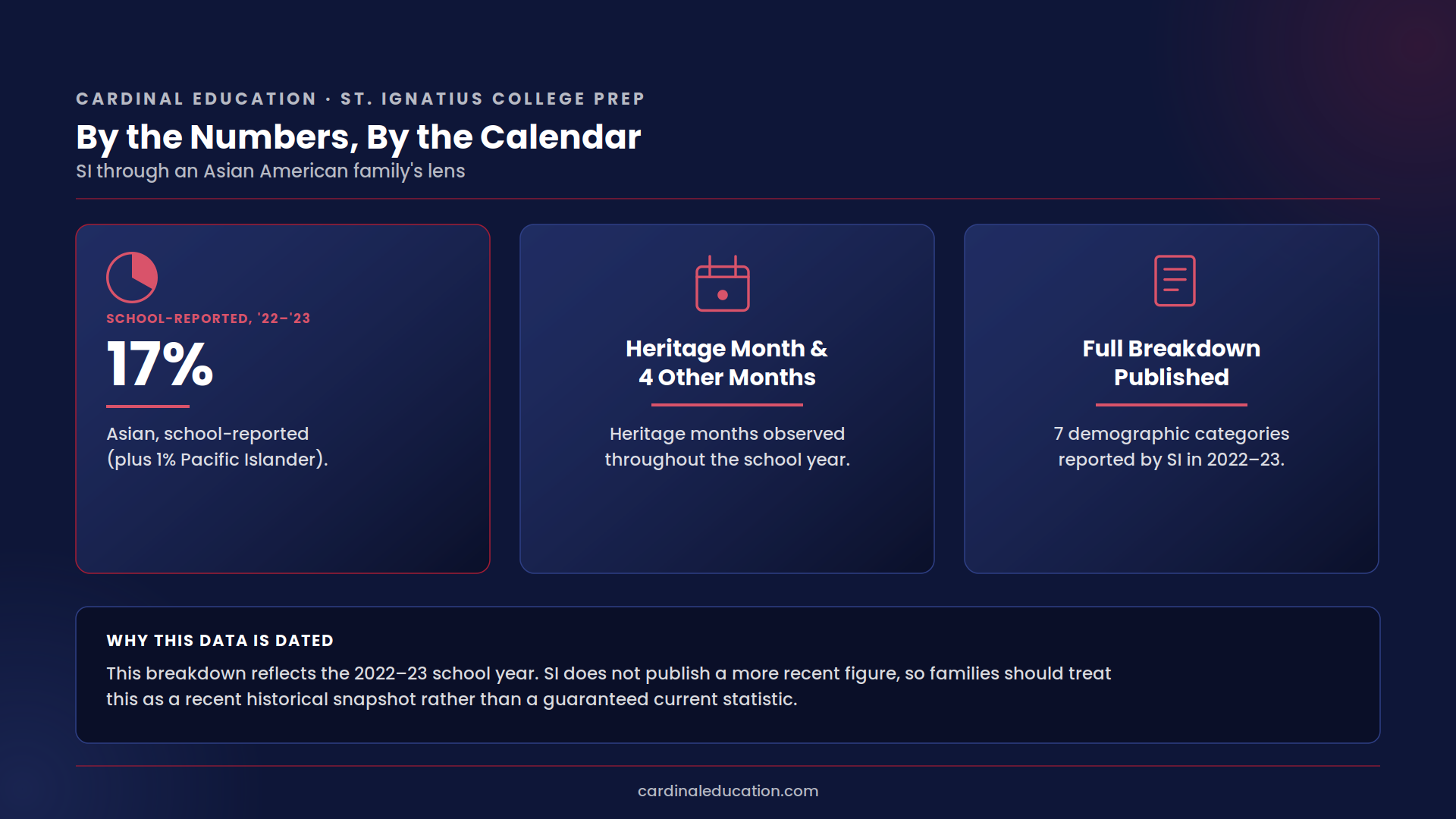 CARDINAL EDUCATION · ST. IGNATIUS COLLEGE PREP

By the Numbers, By the Calendar

SI through an Asian American family's lens

SCHOOL-REPORTED, '22–'23

17%

Asian, school-reported (plus 1% Pacific Islander).

Heritage Month & 4 Other Months

Heritage months observed throughout the school year.

Full Breakdown Published

7 demographic categories reported by SI in 2022–23.

WHY THIS DATA IS DATED

This breakdown reflects the 2022–23 school year. SI does not publish a more recent figure, so families should treat this as a recent historical snapshot rather than a guaranteed current statistic.

cardinaleducation.com